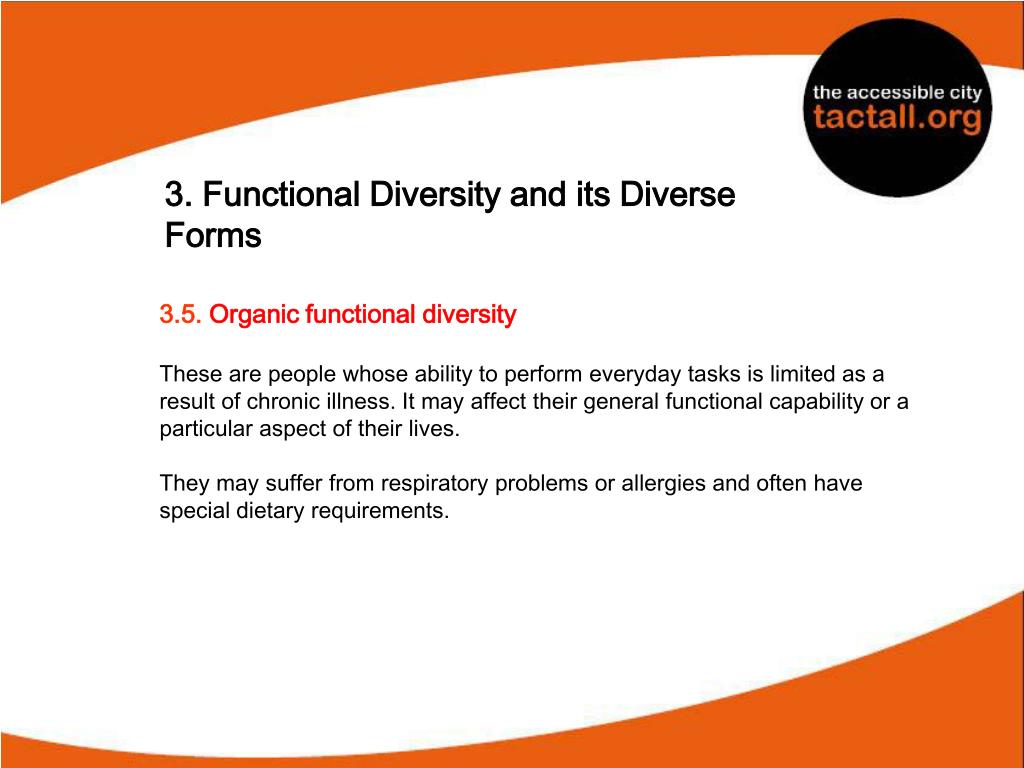 the accessible city
tactall.org

3. Functional Diversity and its Diverse Forms

3.5. Organic functional diversity

These are people whose ability to perform everyday tasks is limited as a result of chronic illness. It may affect their general functional capability or a particular aspect of their lives.

They may suffer from respiratory problems or allergies and often have special dietary requirements.